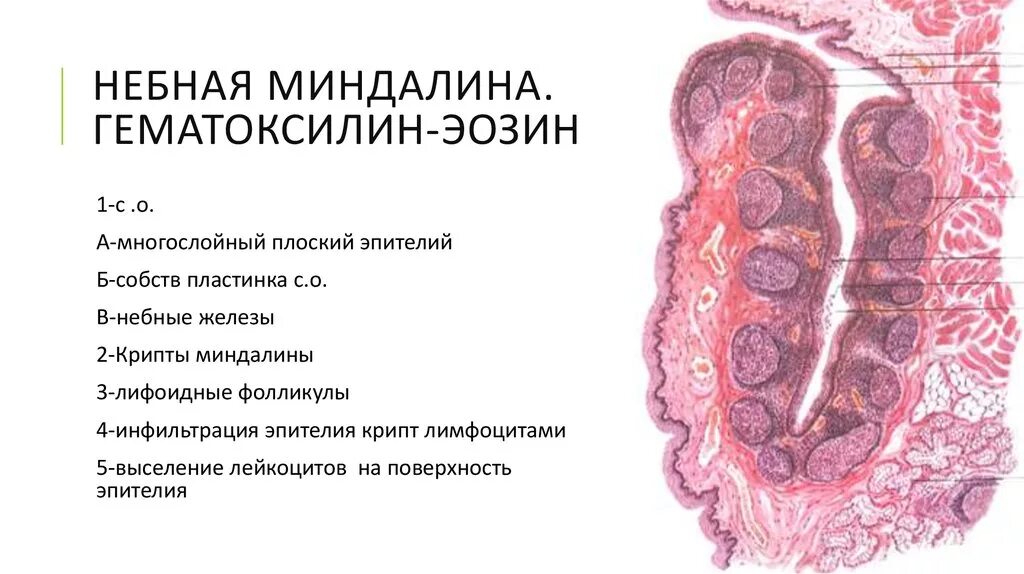 НЕБНАЯ МИНДАЛИНА. ГЕМАТОКСИЛИН-ЭОЗИН

1-с .о.

А-многослойный плоский эпителий

Б-собств пластинка с.о.

В-небные железы

2-Крипты миндалины

3-лифоидные фолликулы

4-инфильтрация эпителия крипт лимфоцитами

5-выселение лейкоцитов на поверхность эпителия